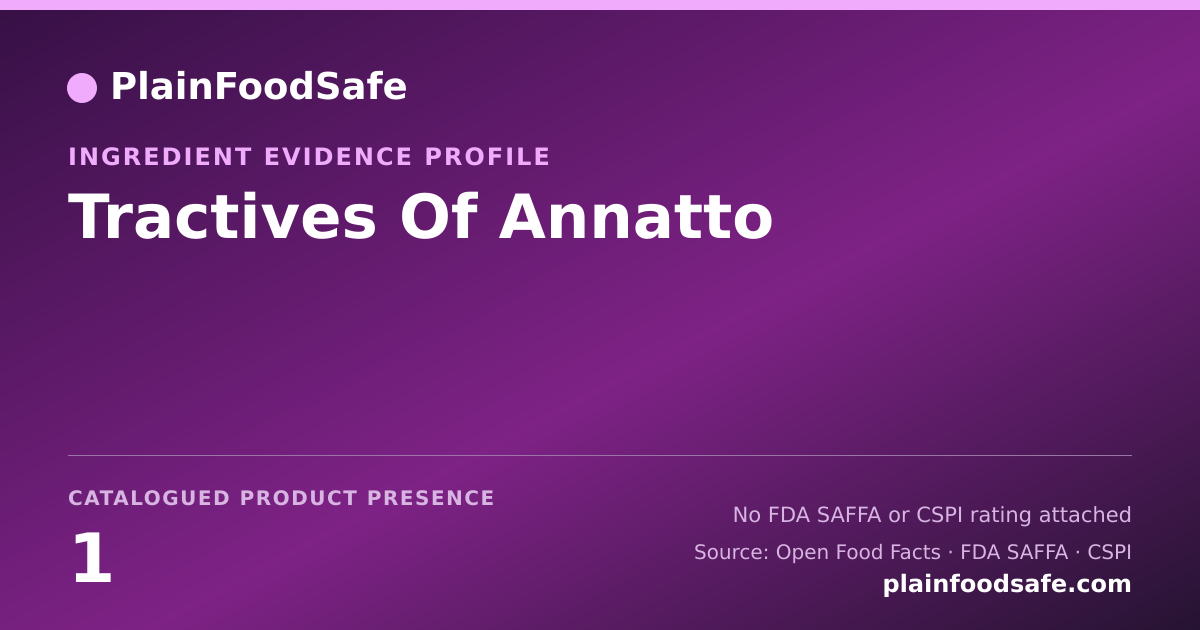 PlainFoodSafe

INGREDIENT EVIDENCE PROFILE

Tractives Of Annatto

CATALOGUED PRODUCT PRESENCE

1

No FDA SAFFA or CSPI rating attached

Source: Open Food Facts · FDA SAFFA · CSPI

plainfoodsafe.com